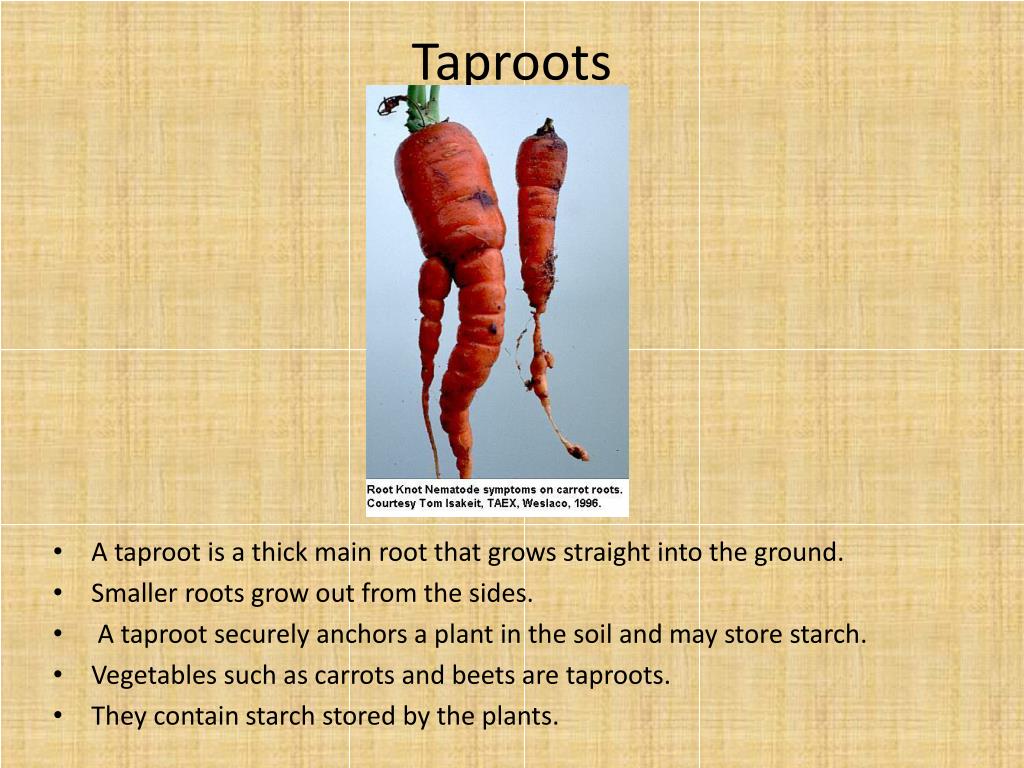 Taproots

Root Knot Nematode symptoms on carrot roots.
Courtesy Tom Isakeit, TAEX, Weslaco, 1996.

• A taproot is a thick main root that grows straight into the ground.
• Smaller roots grow out from the sides.
• A taproot securely anchors a plant in the soil and may store starch.
• Vegetables such as carrots and beets are taproots.
• They contain starch stored by the plants.